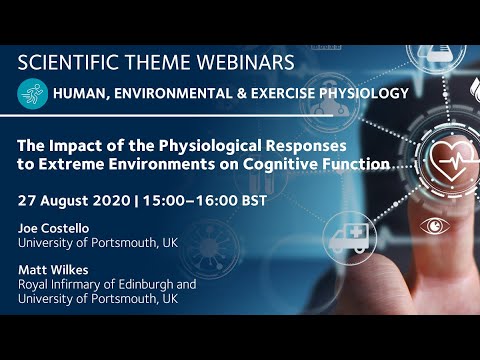 SCIENTIFIC THEME WEBINARS

HUMAN, ENVIRONMENTAL & EXERCISE PHYSIOLOGY

The Impact of the Physiological Responses to Extreme Environments on Cognitive Function

27 August 2020 | 15:00–16:00 BST

Joe Costello
University of Portsmouth, UK

Matt Wilkes
Royal Infirmary of Edinburgh and University of Portsmouth, UK